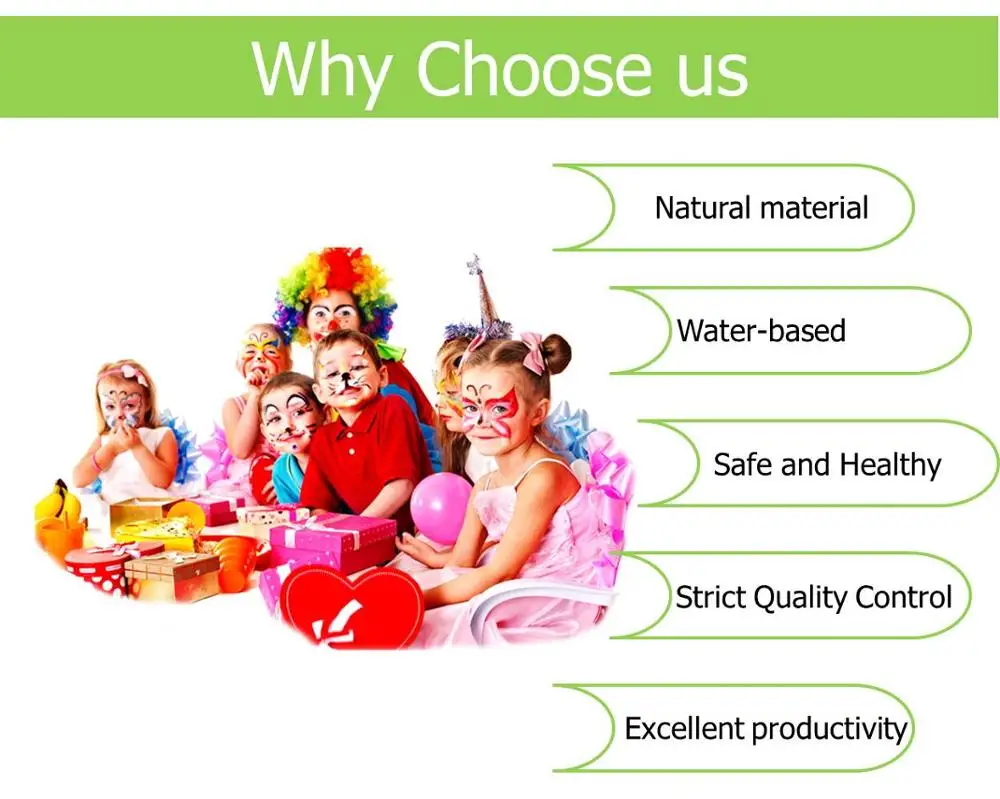 Why Choose us

Natural material

Water-based

Safe and Healthy

Strict Quality Control

Excellent productivity